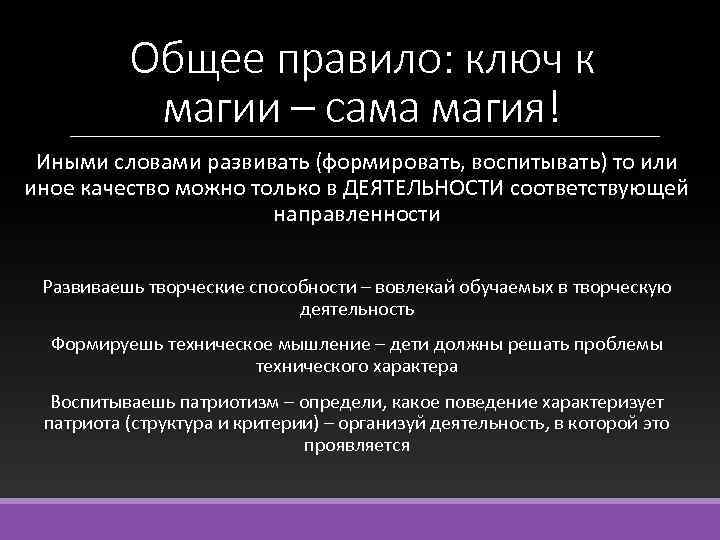 Общее правило: ключ к магии – сама магия!

Иными словами развивать (формировать, воспитывать) то или иное качество можно только в ДЕЯТЕЛЬНОСТИ соответствующей направленности

Развиваешь творческие способности – вовлекай обучаемых в творческую деятельность

Формируешь техническое мышление – дети должны решать проблемы технического характера

Воспитываешь патриотизм – определи, какое поведение характеризует патриота (структура и критерии) – организуй деятельность, в которой это проявляется